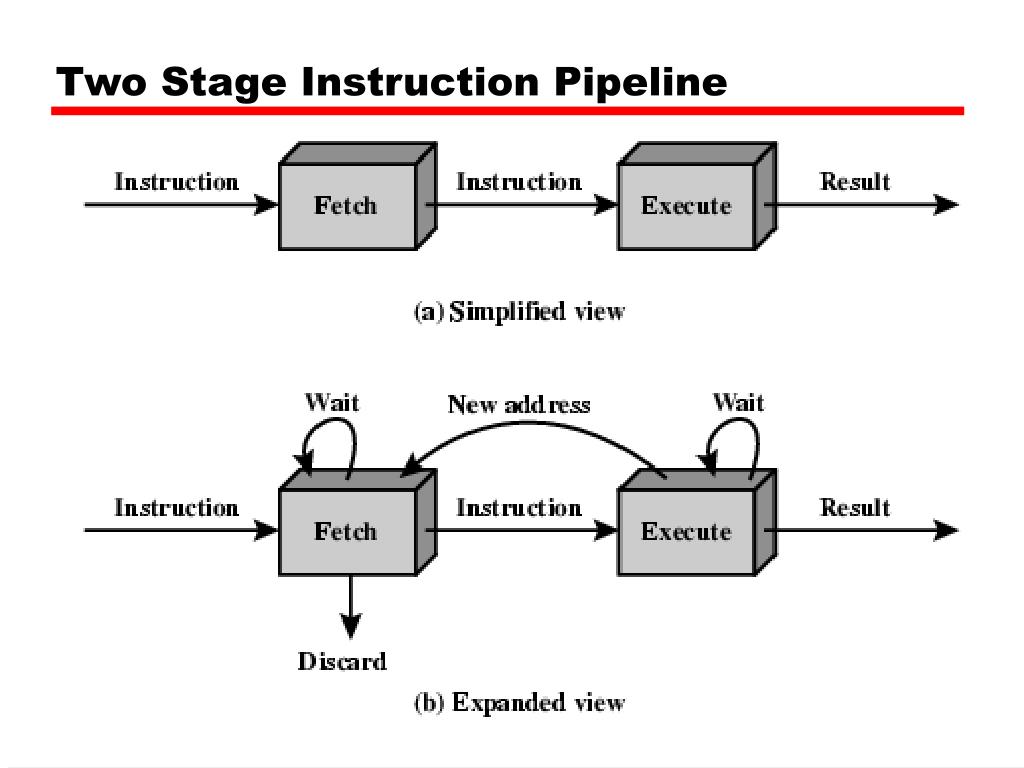 Two Stage Instruction Pipeline

Instruction
Fetch
Instruction
Execute
Result

(a) Simplified view

Wait
New address
Wait
Instruction
Fetch
Instruction
Execute
Result
Discard

(b) Expanded view